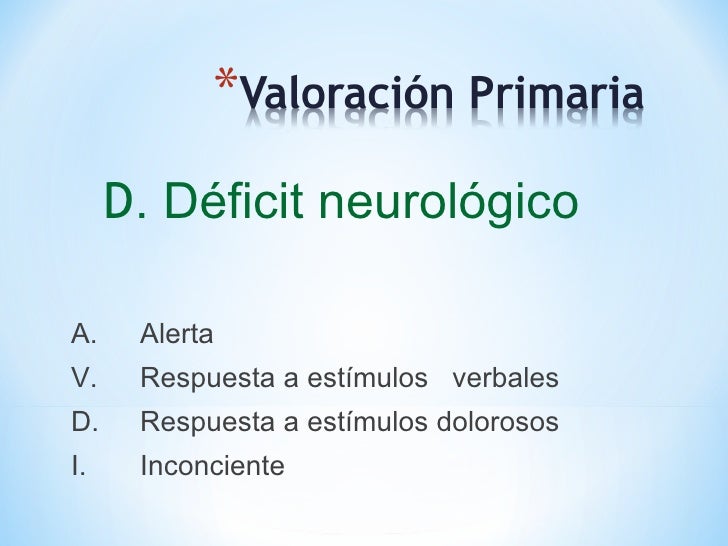 *Valoración Primaria

D. Déficit neurológico

A. Alerta
V. Respuesta a estímulos verbales
D. Respuesta a estímulos dolorosos
I. Inconciente